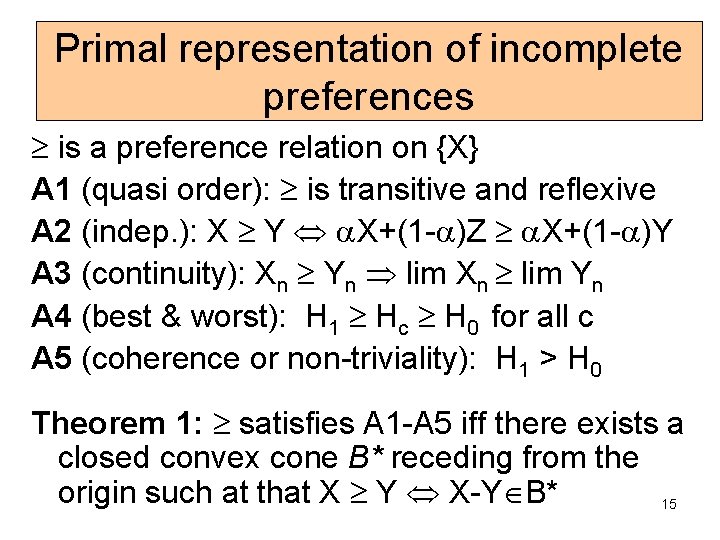 Primal representation of incomplete preferences

$\geq$ is a preference relation on {X}

**A1** (quasi order): $\geq$ is transitive and reflexive

**A2** (indep.): $X \geq Y \Leftrightarrow \alpha X+(1-\alpha)Z \geq \alpha X+(1-\alpha)Y$

**A3** (continuity): $X_n \geq Y_n \Rightarrow \lim X_n \geq \lim Y_n$

**A4** (best & worst): $H_1 \geq H_c \geq H_0$ for all c

**A5** (coherence or non-triviality): $H_1 > H_0$

**Theorem 1:** $\geq$ satisfies A1-A5 iff there exists a closed convex cone $B^*$ receding from the origin such at that $X \geq Y \Leftrightarrow X-Y \in B^*$

15